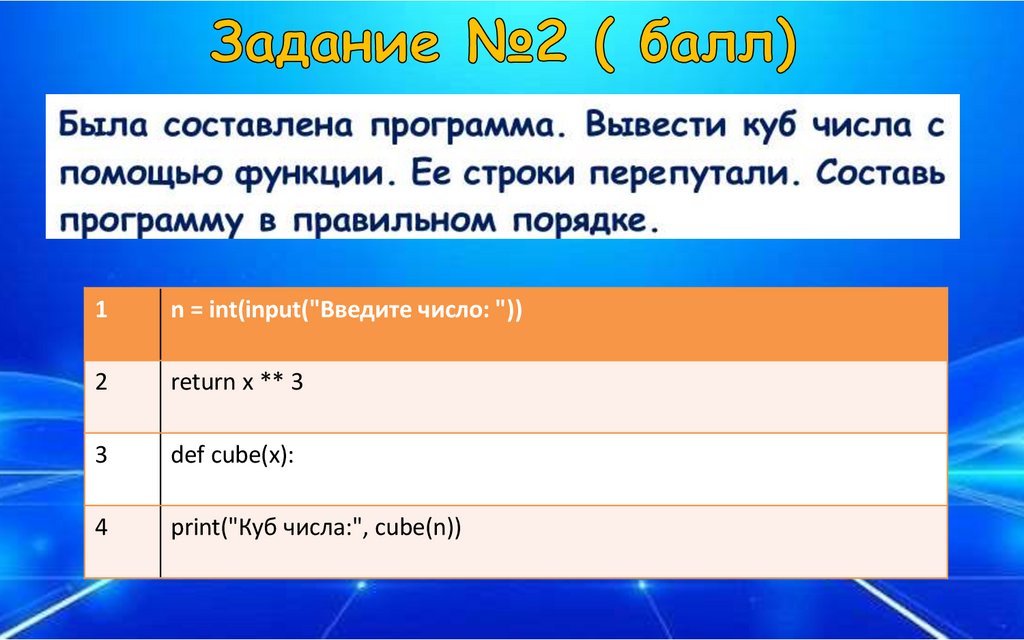 Задание №2 ( балл)

Была составлена программа. Вывести куб числа с помощью функции. Ее строки перепутали. Составь программу в правильном порядке.

| 1 | n = int(input("Введите число: ")) |
|---|---|
| 2 | return x ** 3 |
| 3 | def cube(x): |
| 4 | print("Куб числа:", cube(n)) |